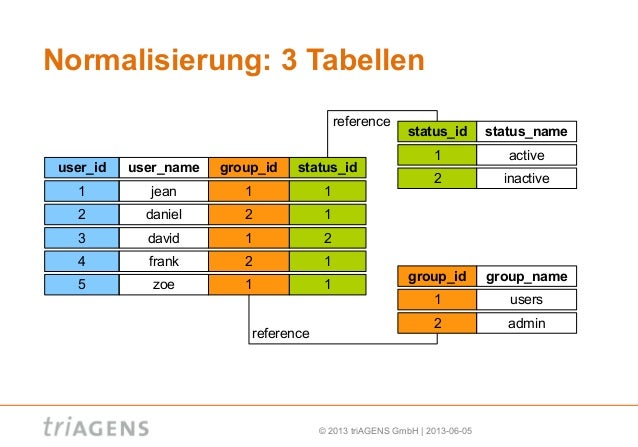 Normalisierung: 3 Tabellen

reference

| status_id | status_name |
|---|---|
| 1 | active |
| 2 | inactive |

| user_id | user_name | group_id | status_id |
|---|---|---|---|
| 1 | jean | 1 | 1 |
| 2 | daniel | 2 | 1 |
| 3 | david | 1 | 2 |
| 4 | frank | 2 | 1 |
| 5 | zoe | 1 | 1 |

| group_id | group_name |
|---|---|
| 1 | users |
| 2 | admin |

reference

triAGENS

© 2013 triAGENS GmbH | 2013-06-05